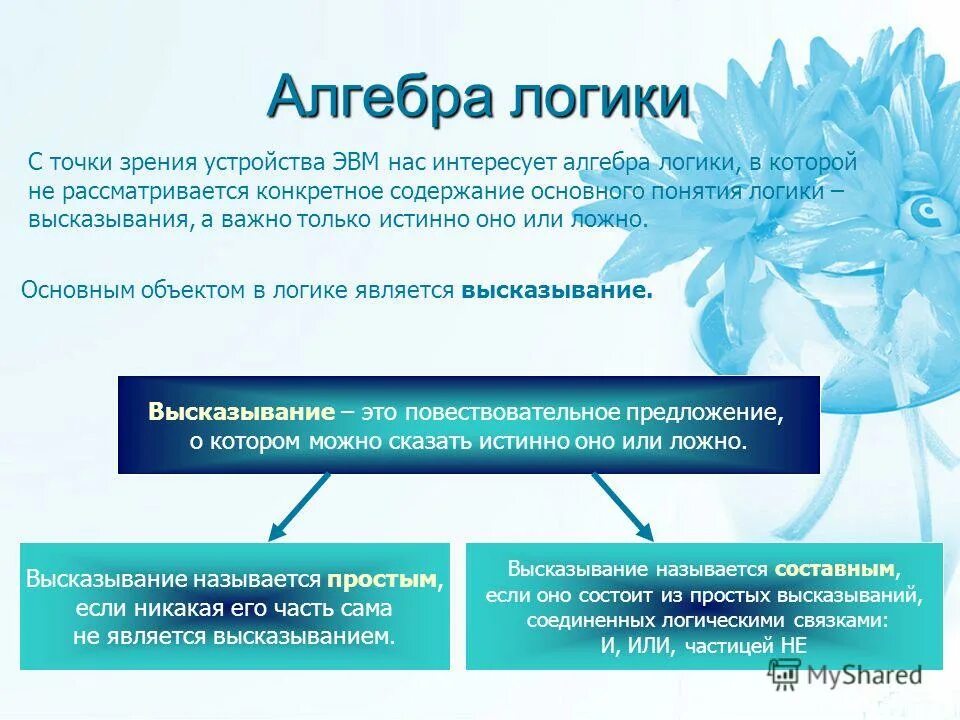 Алгебра логики

С точки зрения устройства ЭВМ нас интересует алгебра логики, в которой не рассматривается конкретное содержание основного понятия логики – высказывания, а важно только истинно оно или ложно.

Основным объектом в логике является высказывание.

Высказывание – это повествовательное предложение, о котором можно сказать истинно оно или ложно.

Высказывание называется простым, если никакая его часть сама не является высказыванием.

Высказывание называется составным, если оно состоит из простых высказываний, соединенных логическими связками: И, ИЛИ, частицей НЕ

MyShared